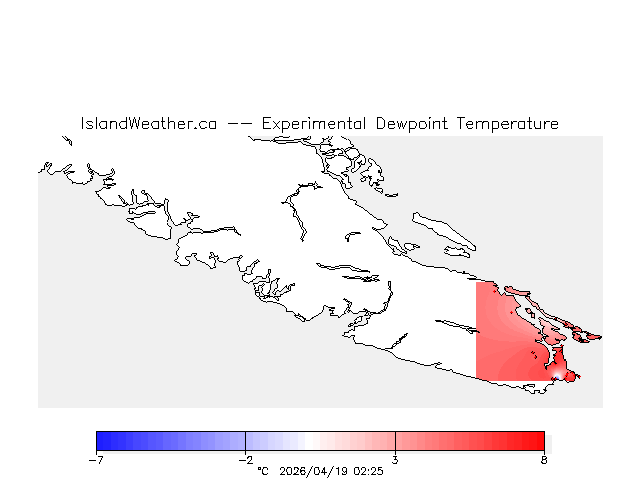 IslandWeather.ca -- Experimental Dewpoint Temperature

-7
-2
3
8
°C 2026/04/19 02:25